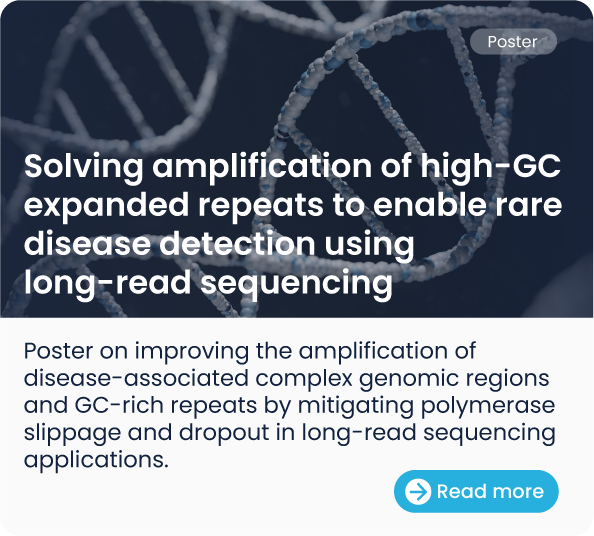 Poster

Solving amplification of high-GC expanded repeats to enable rare disease detection using long-read sequencing

Poster on improving the amplification of disease-associated complex genomic regions and GC-rich repeats by mitigating polymerase slippage and dropout in long-read sequencing applications.

Read more